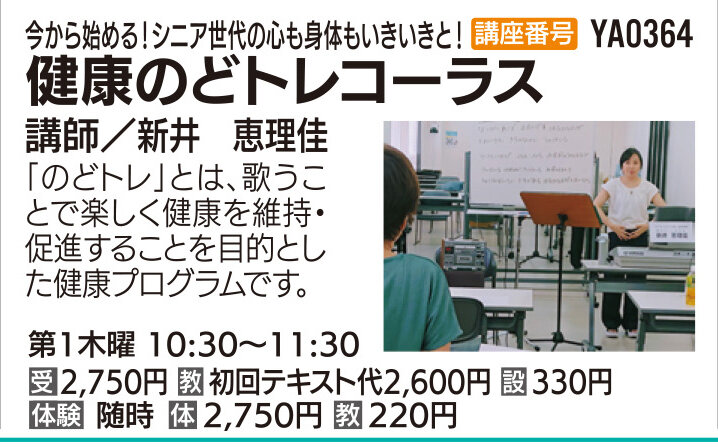 今から始める！シニア世代の心も身体もいきいきと！ 講座番号 YA0364

健康のどトレコーラス

講師／新井　恵理佳

「のどトレ」とは、歌うことで楽しく健康を維持・促進することを目的とした健康プログラムです。

第1木曜 10:30～11:30

受 2,750円 教 初回テキスト代2,600円 設 330円

体験 随時 体 2,750円 教 220円